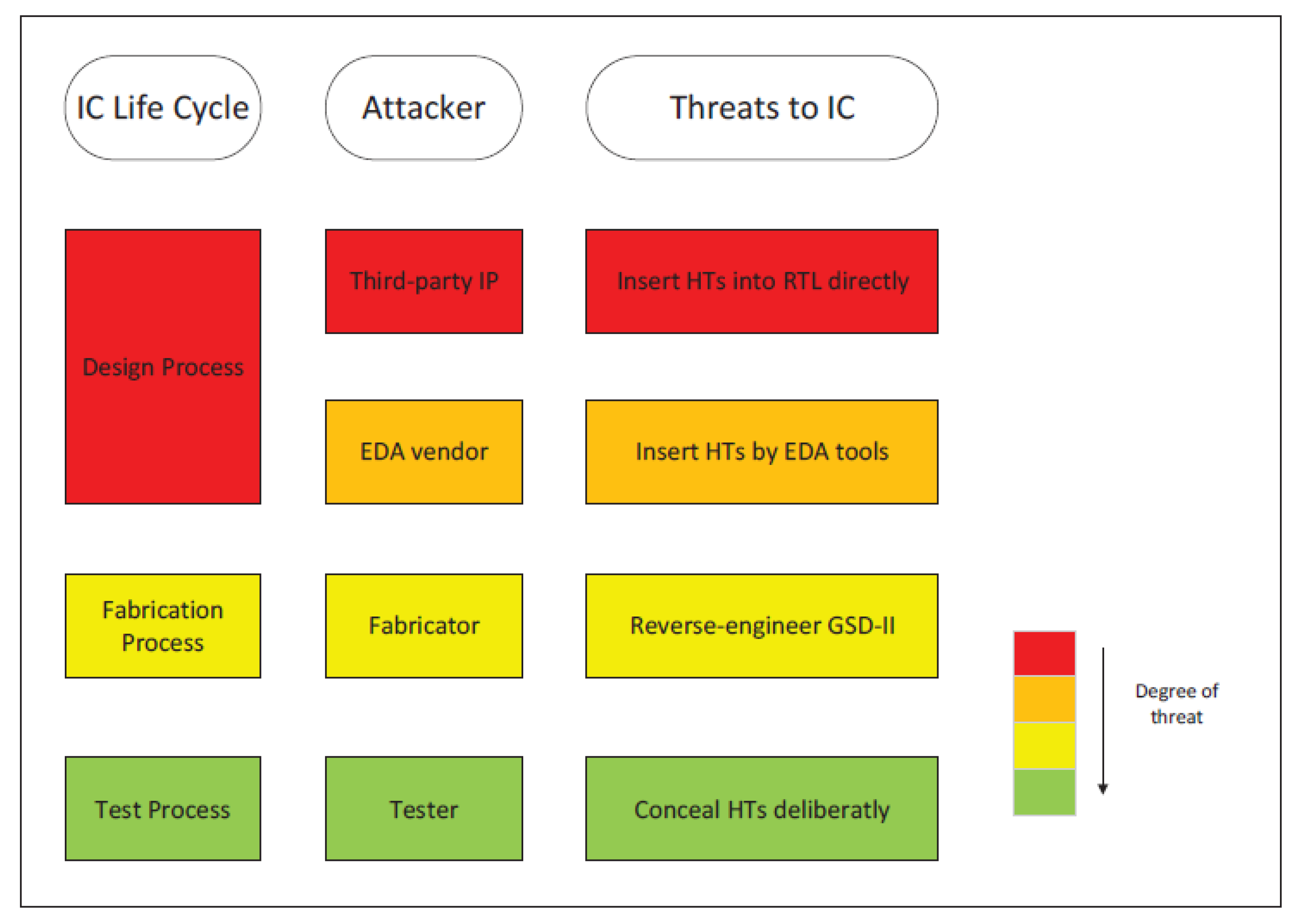 IC Life Cycle

Attacker

Threats to IC

Design Process

Third-party IP

Insert HTs into RTL directly

EDA vendor

Insert HTs by EDA tools

Fabrication Process

Fabricator

Reverse-engineer GSD-II

Test Process

Tester

Conceal HTs deliberatly

Degree of threat